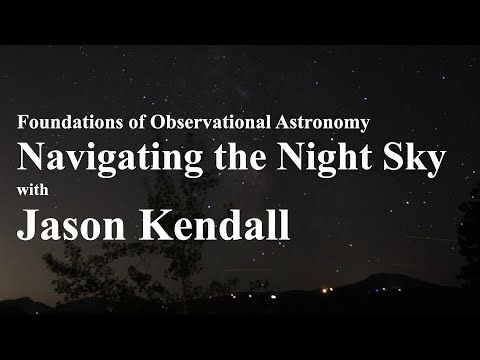 Foundations of Observational Astronomy

Navigating the Night Sky

with

Jason Kendall